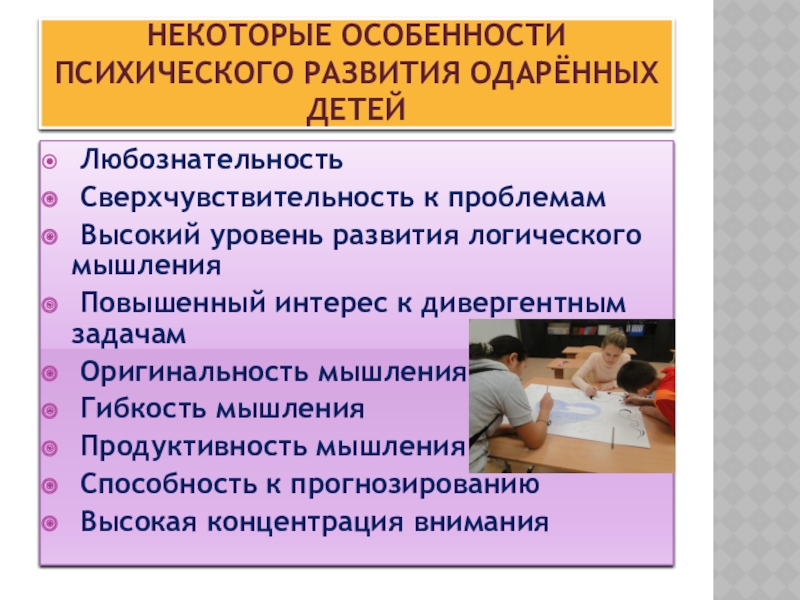 НЕКОТОРЫЕ ОСОБЕННОСТИ ПСИХИЧЕСКОГО РАЗВИТИЯ ОДАРЁННЫХ ДЕТЕЙ

Любознательность
Сверхчувствительность к проблемам
Высокий уровень развития логического мышления
Повышенный интерес к дивергентным задачам
Оригинальность мышления
Гибкость мышления
Продуктивность мышления
Способность к прогнозированию
Высокая концентрация внимания